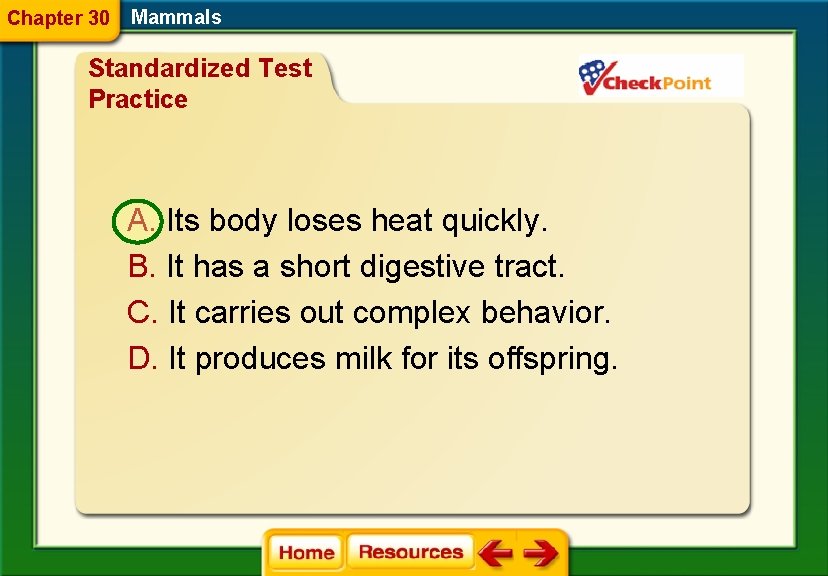 Chapter 30 Mammals

Standardized Test Practice

CheckPoint

A. Its body loses heat quickly.
B. It has a short digestive tract.
C. It carries out complex behavior.
D. It produces milk for its offspring.

Home Resources